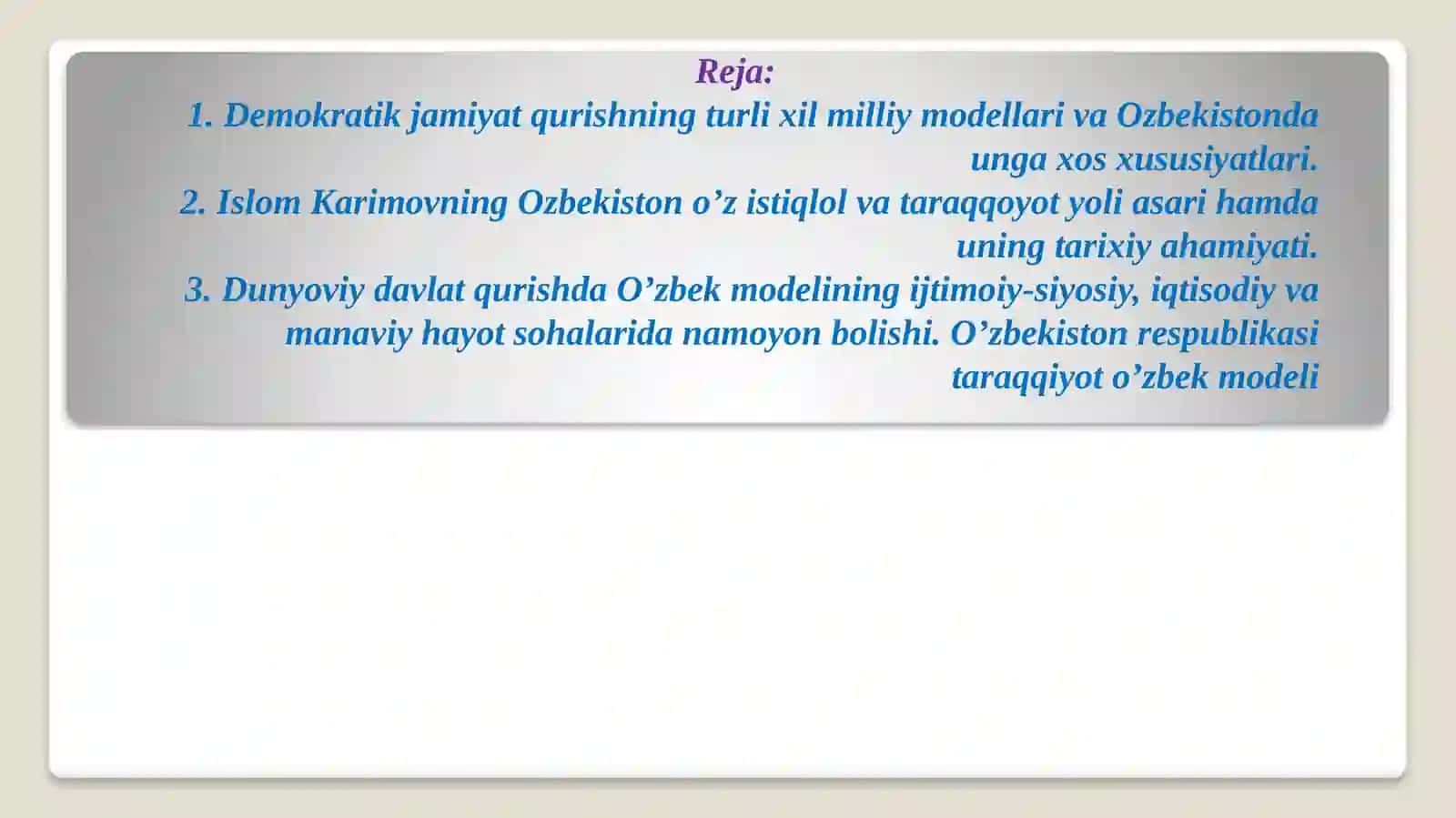 Reja:
1. Demokratik jamiyat qurishning turli xil milliy modellari va Ozbekistonda unga xos xususiyatlari.
2. Islom Karimovning Ozbekiston o’z istiqlol va taraqqoyot yoli asari hamda uning tarixiy ahamiyati.
3. Dunyoviy davlat qurishda O’zbek modelining ijtimoiy-siyosiy, iqtisodiy va manaviy hayot sohalarida namoyon bolishi. O’zbekiston respublikasi taraqqiyot o’zbek modeli